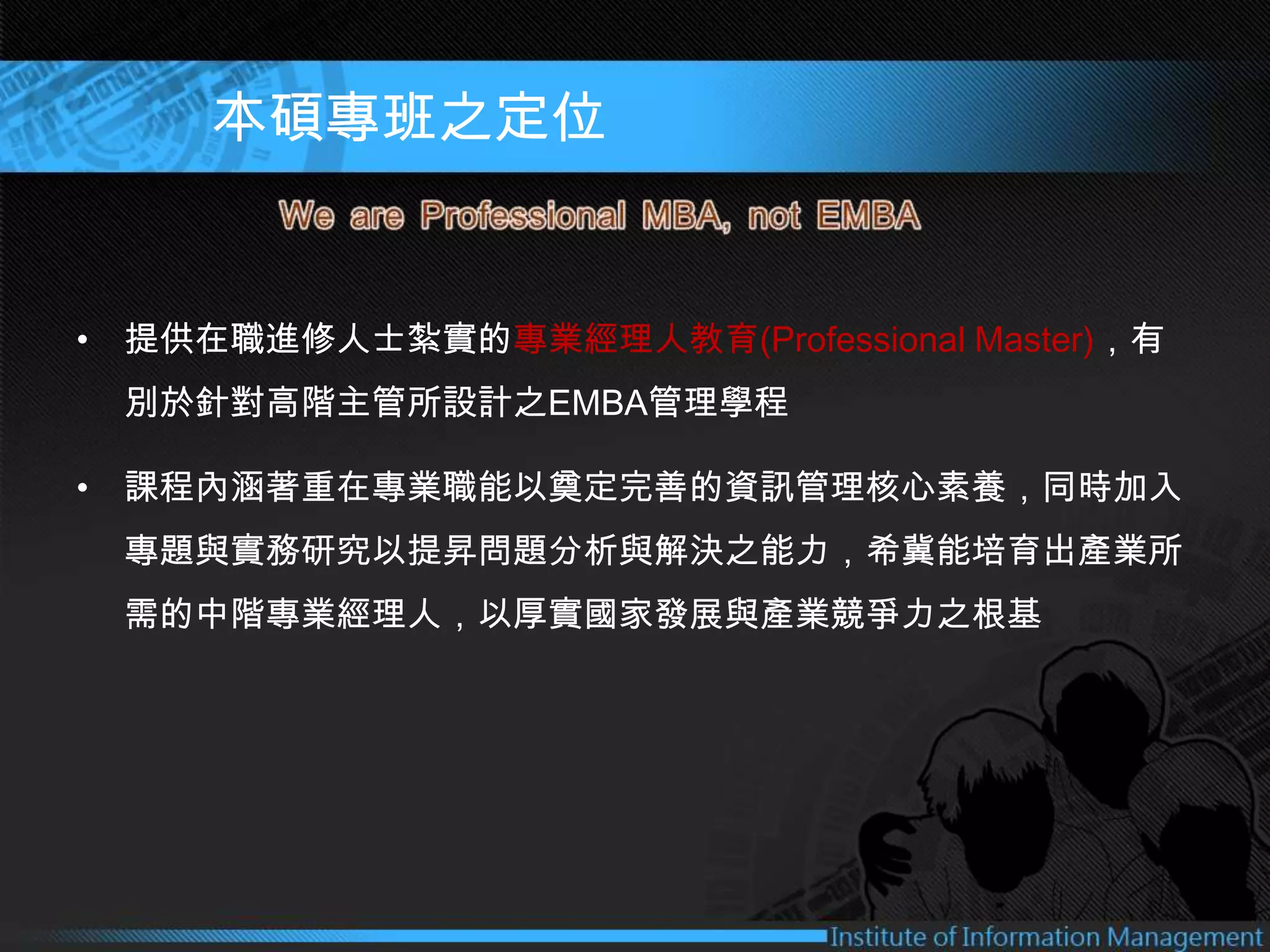 本碩專班之定位

We are Professional MBA, not EMBA

• 提供在職進修人士紮實的專業經理人教育(Professional Master)，有別於針對高階主管所設計之EMBA管理學程

• 課程內涵著重在專業職能以奠定完善的資訊管理核心素養，同時加入專題與實務研究以提昇問題分析與解決之能力，希冀能培育出產業所需的中階專業經理人，以厚實國家發展與產業競爭力之根基

Institute of Information Management